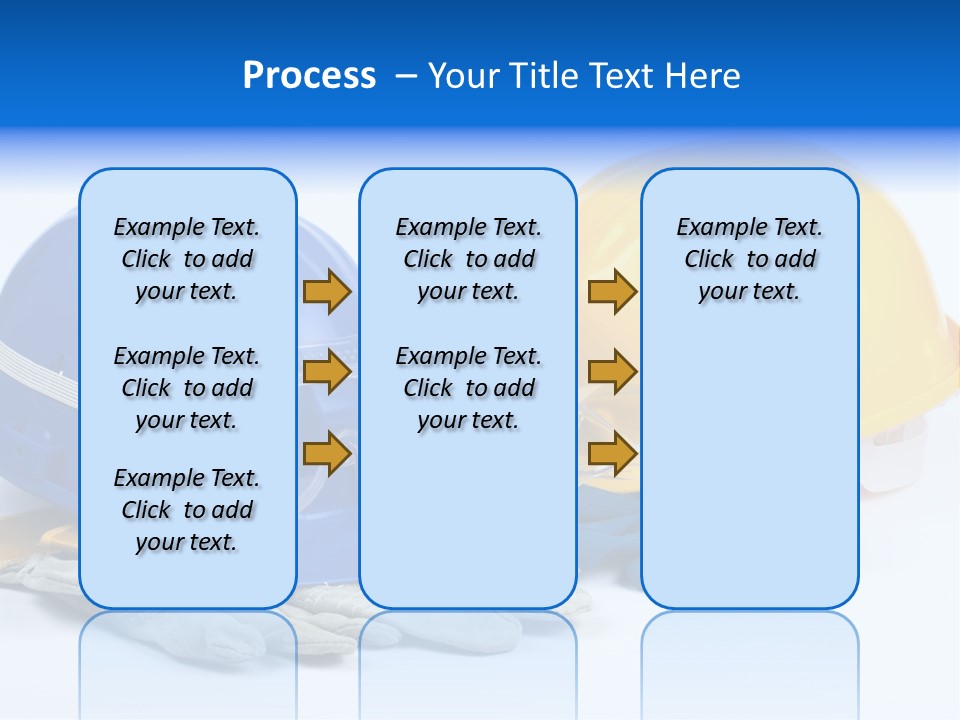 Process – Your Title Text Here

Example Text. Click to add your text.

Example Text. Click to add your text.

Example Text. Click to add your text.

Example Text. Click to add your text.

Example Text. Click to add your text.

Example Text. Click to add your text.